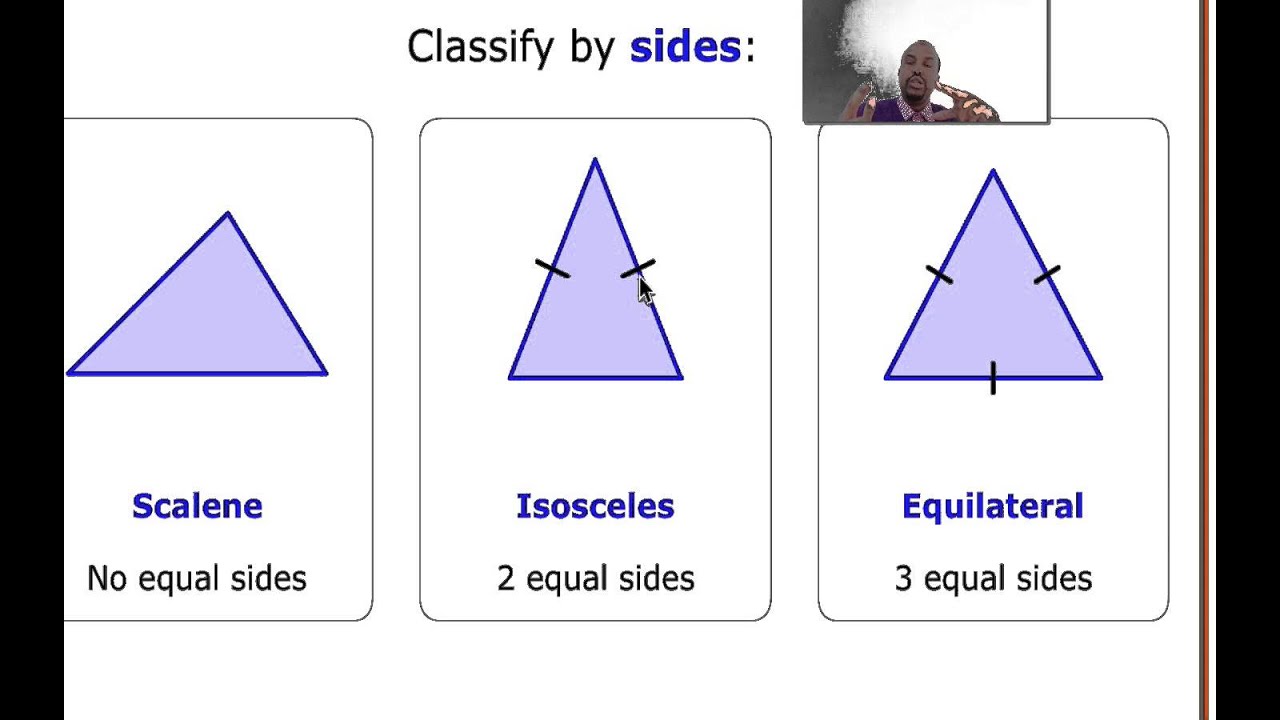 Classify by sides:

Scalene

No equal sides

Isosceles

2 equal sides

Equilateral

3 equal sides